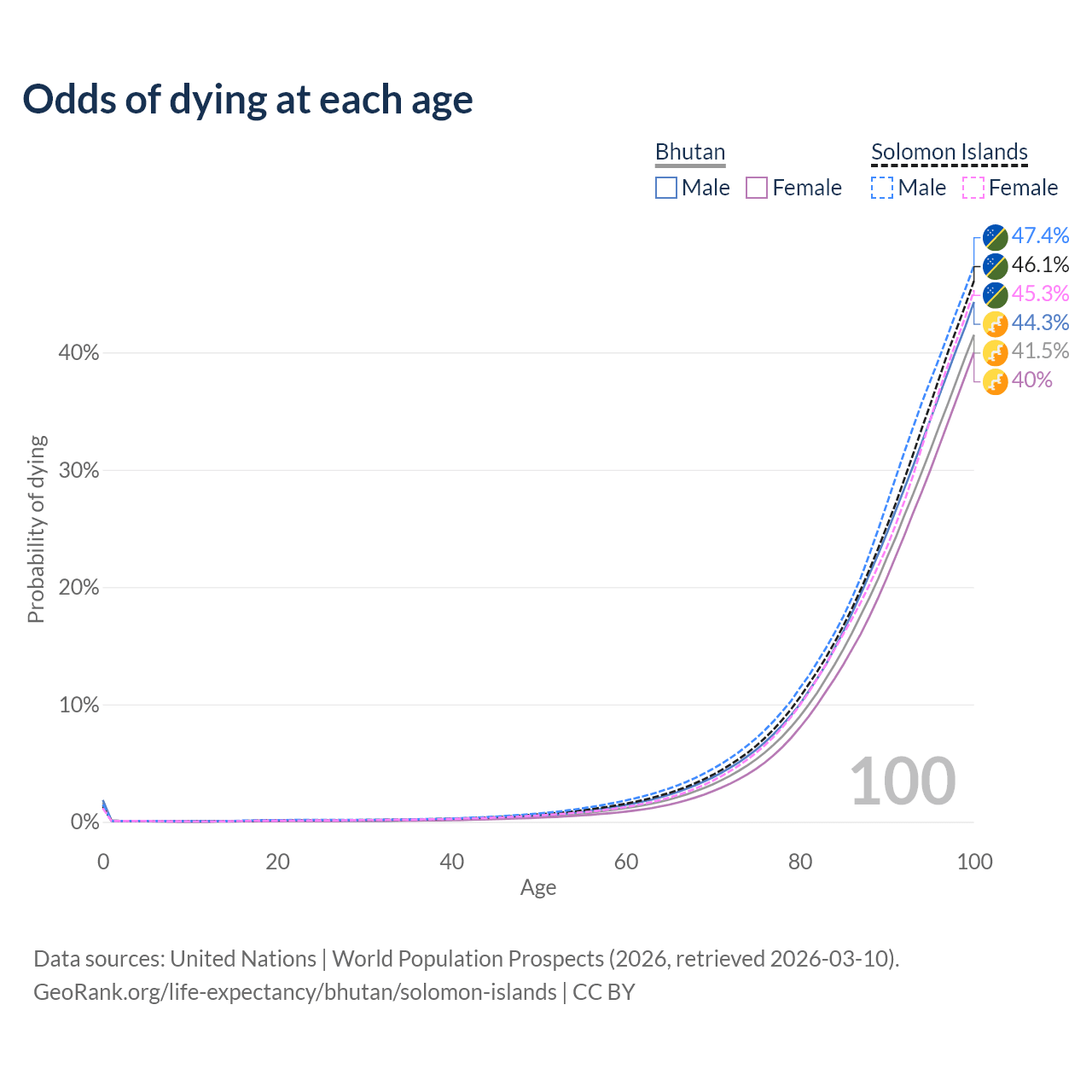 Odds of dying at each age

Bhutan
Male
Female

Solomon Islands
Male
Female

47.4%
46.1%
45.3%
44.3%
41.5%
40%

Probability of dying

40%
30%
20%
10%
0%

100

0
20
40
60
80
100
Age

Data sources: United Nations | World Population Prospects (2026, retrieved 2026-03-10).
GeoRank.org/life-expectancy/bhutan/solomon-islands | CC BY